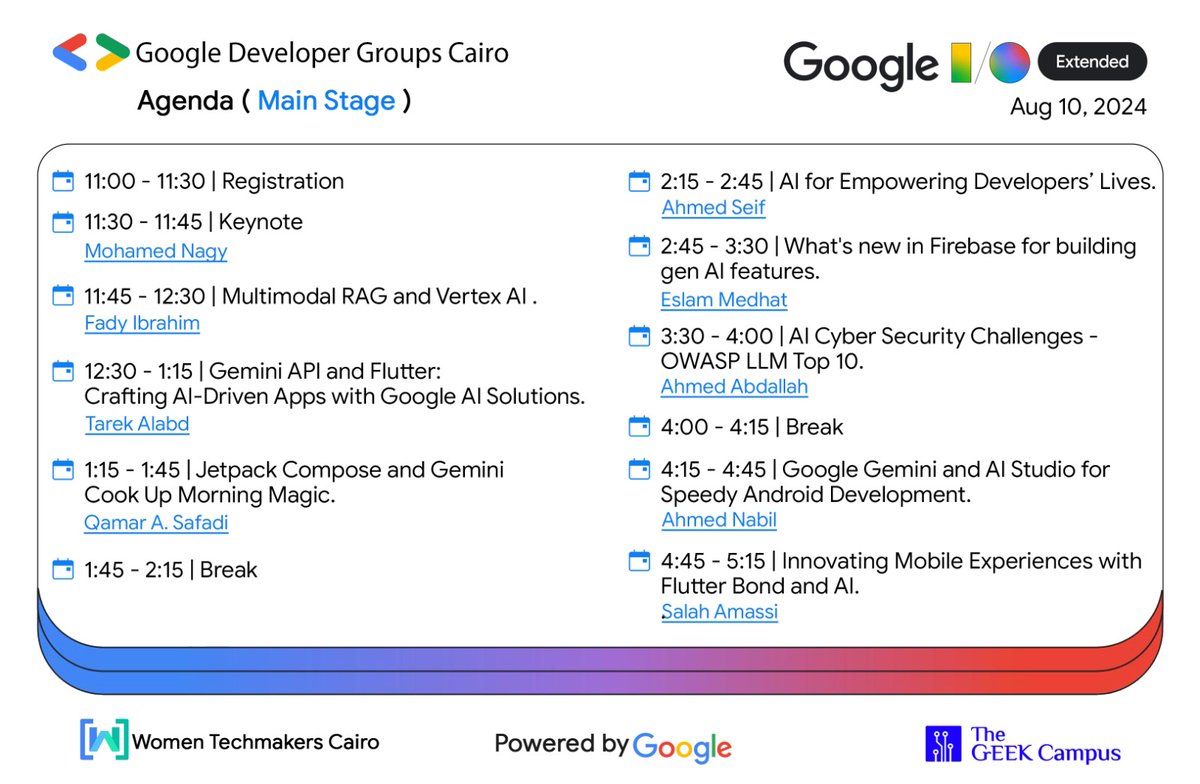 Google Developer Groups Cairo

Agenda ( Main Stage )

Google I/O Extended

Aug 10, 2024

11:00 - 11:30 | Registration

11:30 - 11:45 | Keynote
Mohamed Nagy

11:45 - 12:30 | Multimodal RAG and Vertex AI .
Fady Ibrahim

12:30 - 1:15 | Gemini API and Flutter: Crafting AI-Driven Apps with Google AI Solutions.
Tarek Alabd

1:15 - 1:45 | Jetpack Compose and Gemini Cook Up Morning Magic.
Qamar A. Safadi

1:45 - 2:15 | Break

2:15 - 2:45 | AI for Empowering Developers' Lives.
Ahmed Seif

2:45 - 3:30 | What's new in Firebase for building gen AI features.
Eslam Medhat

3:30 - 4:00 | AI Cyber Security Challenges - OWASP LLM Top 10.
Ahmed Abdallah

4:00 - 4:15 | Break

4:15 - 4:45 | Google Gemini and AI Studio for Speedy Android Development.
Ahmed Nabil

4:45 - 5:15 | Innovating Mobile Experiences with Flutter Bond and AI.
Salah Amassi

Women Techmakers Cairo

Powered by Google

The GEEK Campus